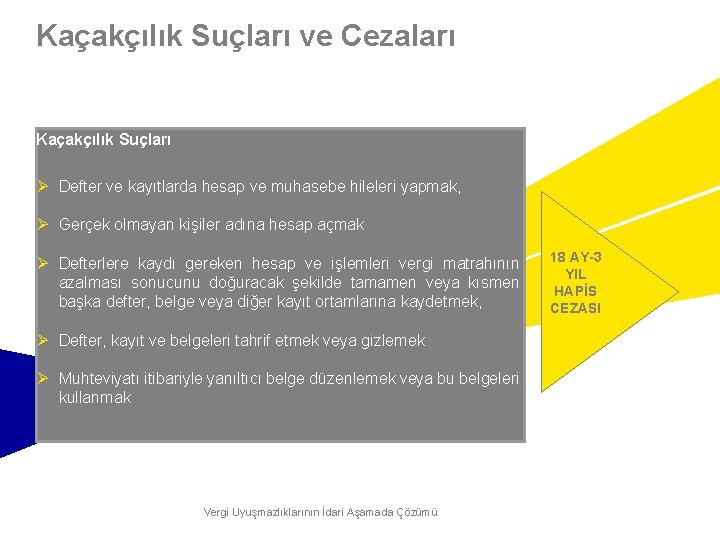 Kaçakçılık Suçları ve Cezaları

Kaçakçılık Suçları

➢ Defter ve kayıtlarda hesap ve muhasebe hileleri yapmak,

➢ Gerçek olmayan kişiler adına hesap açmak

➢ Defterlere kaydı gereken hesap ve işlemleri vergi matrahının azalması sonucunu doğuracak şekilde tamamen veya kısmen başka defter, belge veya diğer kayıt ortamlarına kaydetmek,

➢ Defter, kayıt ve belgeleri tahrif etmek veya gizlemek

➢ Muhteviyatı itibariyle yanıltıcı belge düzenlemek veya bu belgeleri kullanmak

18 AY-3 YIL HAPİS CEZASI

Vergi Uyuşmazlıklarının İdari Aşamada Çözümü